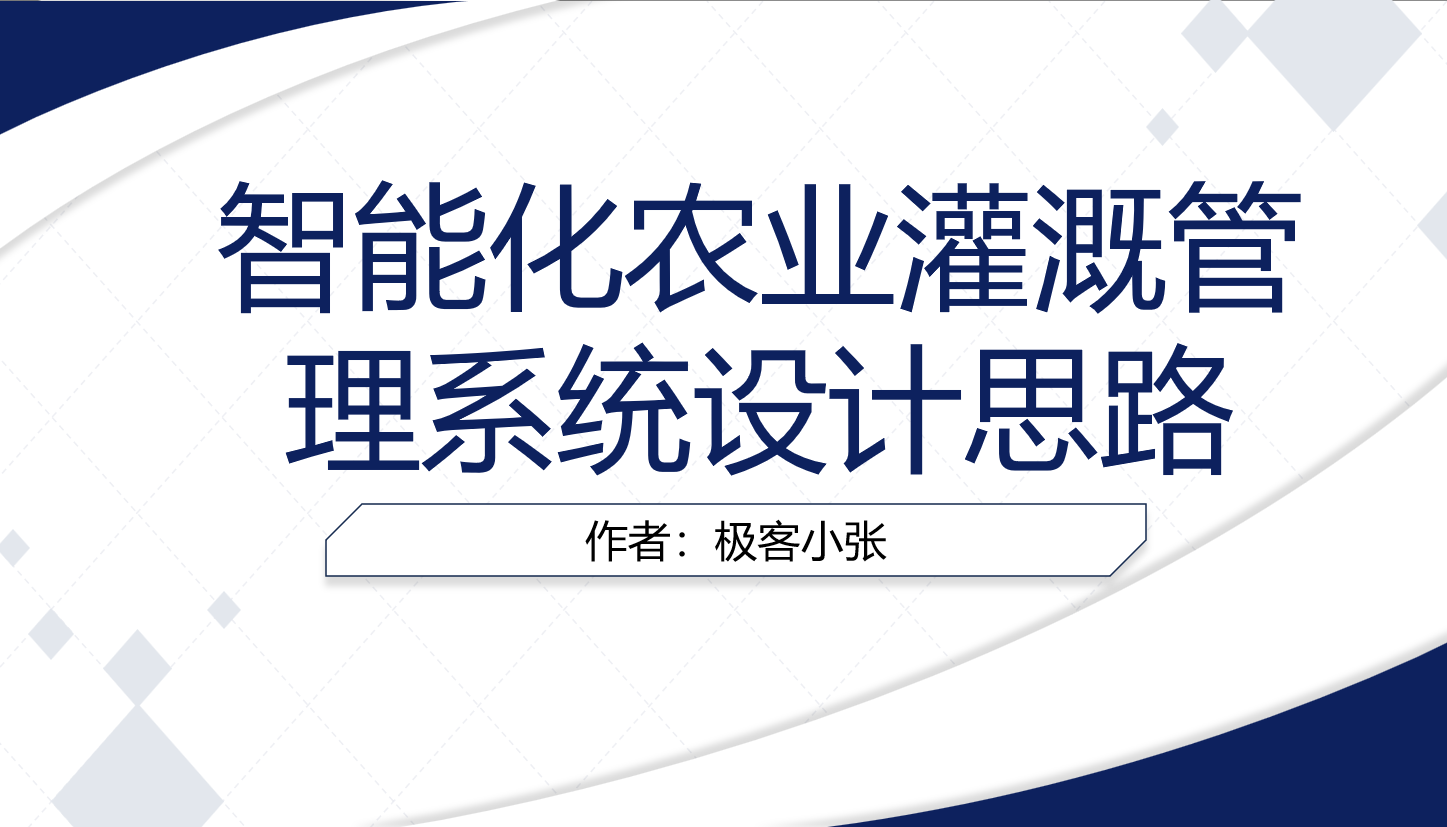 智能化农业灌溉管理系统设计思路

作者：极客小张